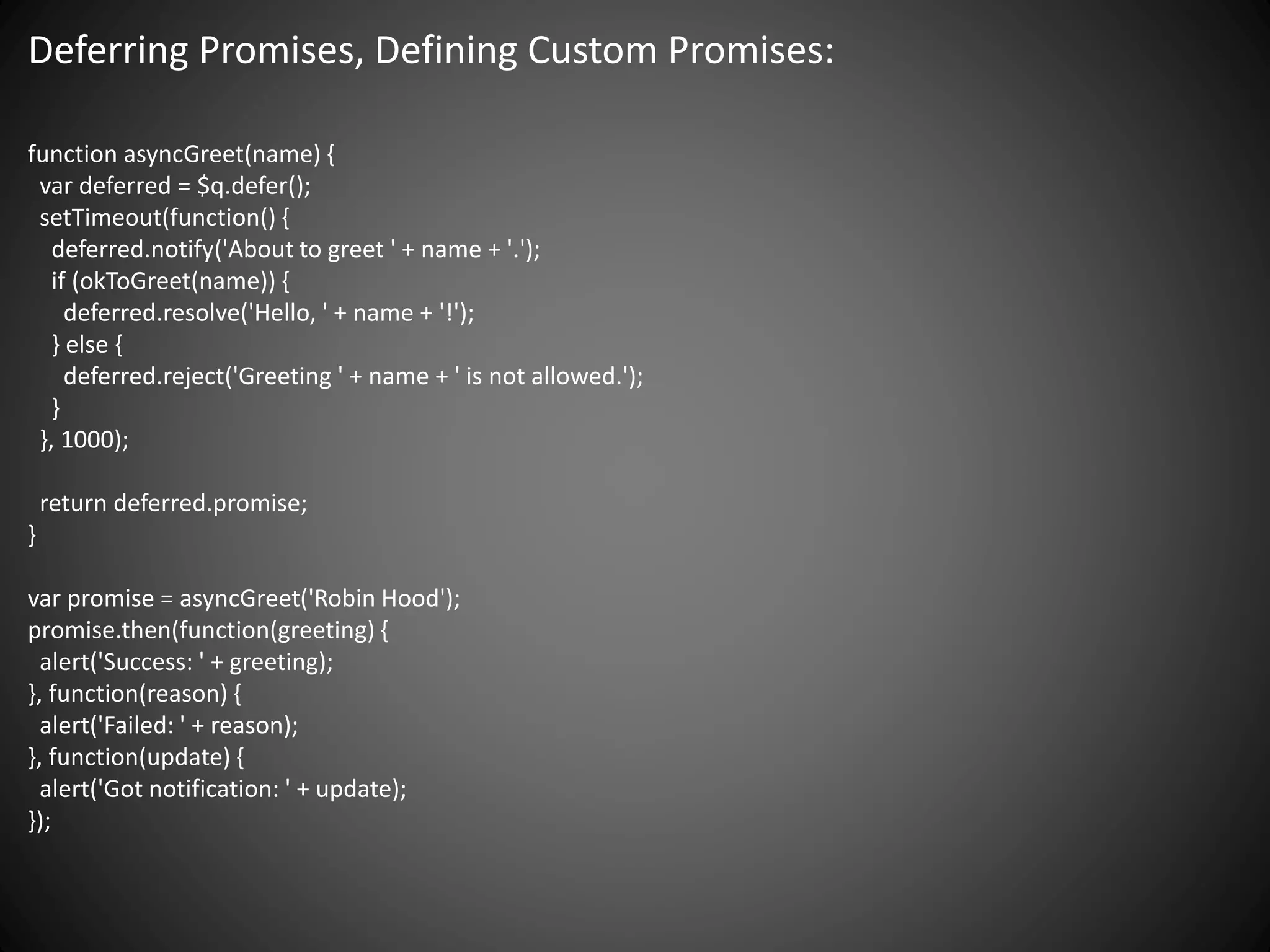 Deferring Promises, Defining Custom Promises:

function asyncGreet(name) {
  var deferred = $q.defer();
  setTimeout(function() {
    deferred.notify('About to greet ' + name + '.');
    if (okToGreet(name)) {
      deferred.resolve('Hello, ' + name + '!');
    } else {
      deferred.reject('Greeting ' + name + ' is not allowed.');
    }
  }, 1000);

  return deferred.promise;
}

var promise = asyncGreet('Robin Hood');
promise.then(function(greeting) {
  alert('Success: ' + greeting);
}, function(reason) {
  alert('Failed: ' + reason);
}, function(update) {
  alert('Got notification: ' + update);
});